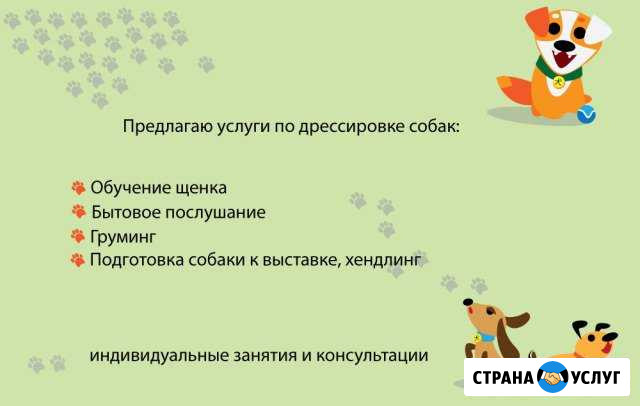 Предлагаю услуги по дрессировке собак:

Обучение щенка
Бытовое послушание
Груминг
Подготовка собаки к выставке, хендлинг

индивидуальные занятия и консультации

СТРАНА УСЛУГ